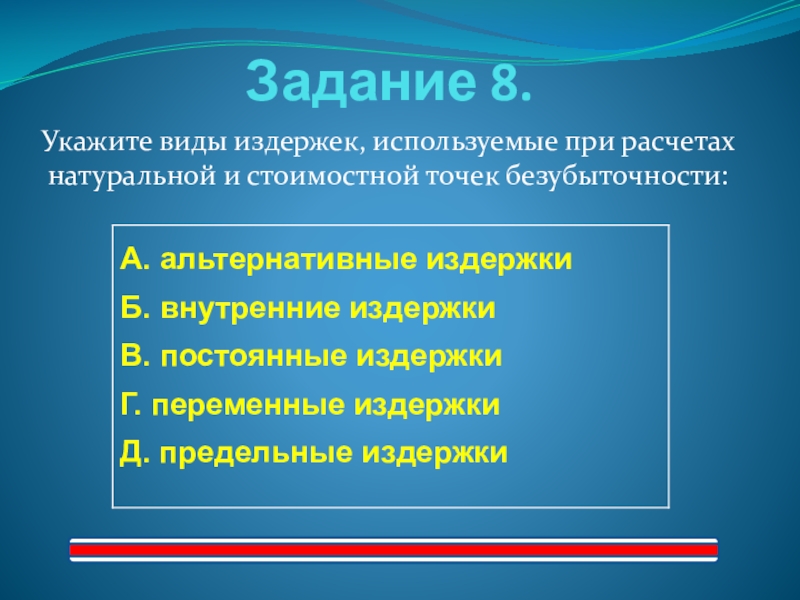 Задание 8.

Укажите виды издержек, используемые при расчетах натуральной и стоимостной точек безубыточности:

А. альтернативные издержки
Б. внутренние издержки
В. постоянные издержки
Г. переменные издержки
Д. предельные издержки